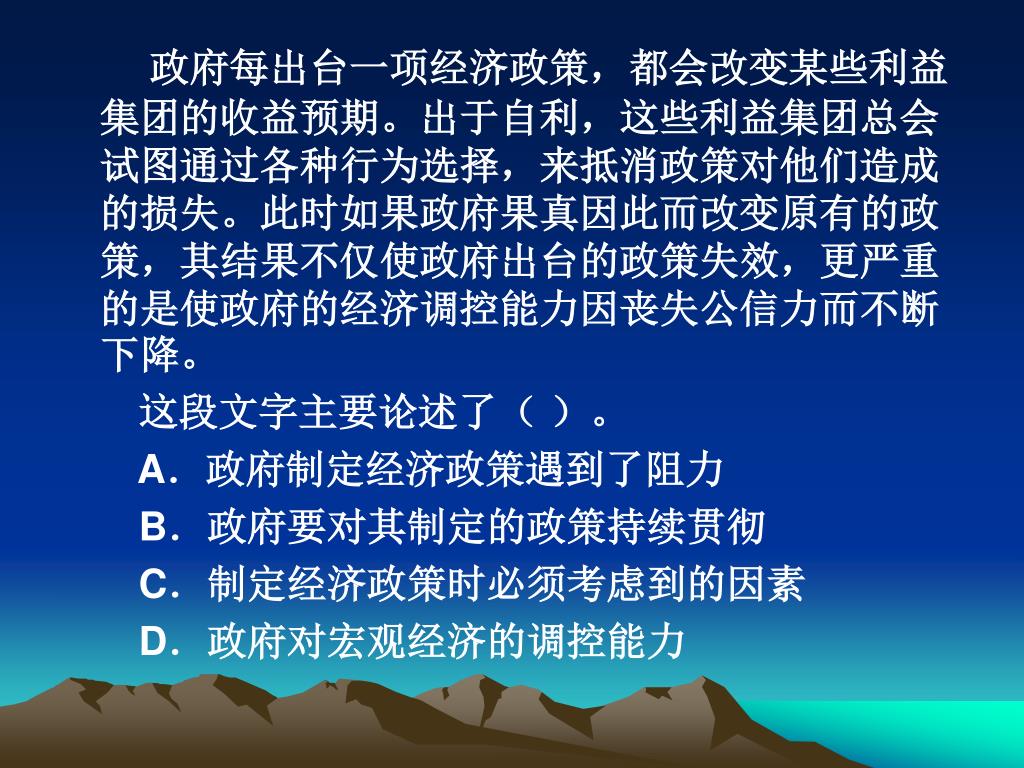 政府每出台一项经济政策，都会改变某些利益集团的收益预期。出于自利，这些利益集团总会试图通过各种行为选择，来抵消政策对他们造成的损失。此时如果政府果真因此而改变原有的政策，其结果不仅使政府出台的政策失效，更严重的是使政府的经济调控能力因丧失公信力而不断下降。

这段文字主要论述了（ ）。

A．政府制定经济政策遇到了阻力

B．政府要对其制定的政策持续贯彻

C．制定经济政策时必须考虑到的因素

D．政府对宏观经济的调控能力